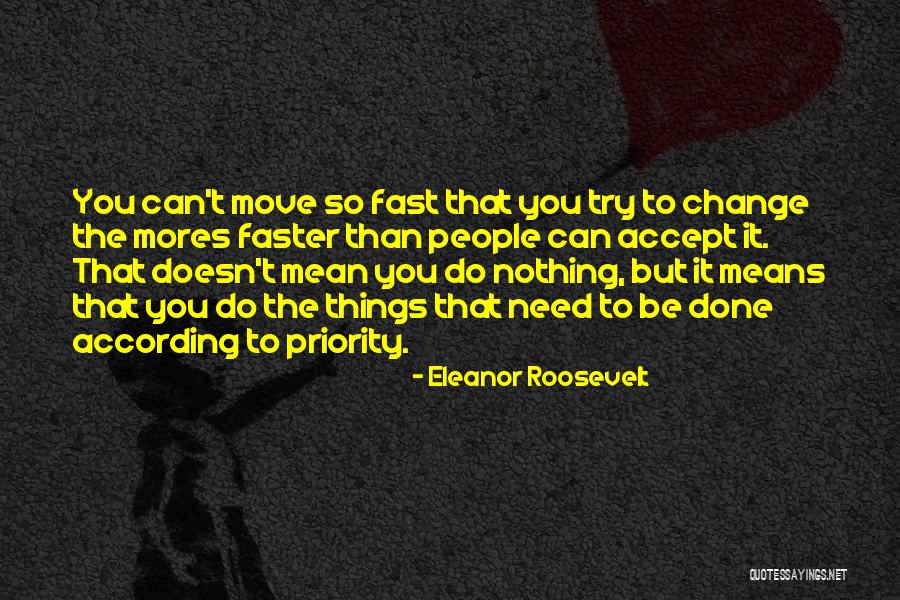 You can't move so fast that you try to change the mores faster than people can accept it. That doesn't mean you do nothing, but it means that you do the things that need to be done according to priority.

- Eleanor Roosevelt

QUOTESSAYINGS.NET